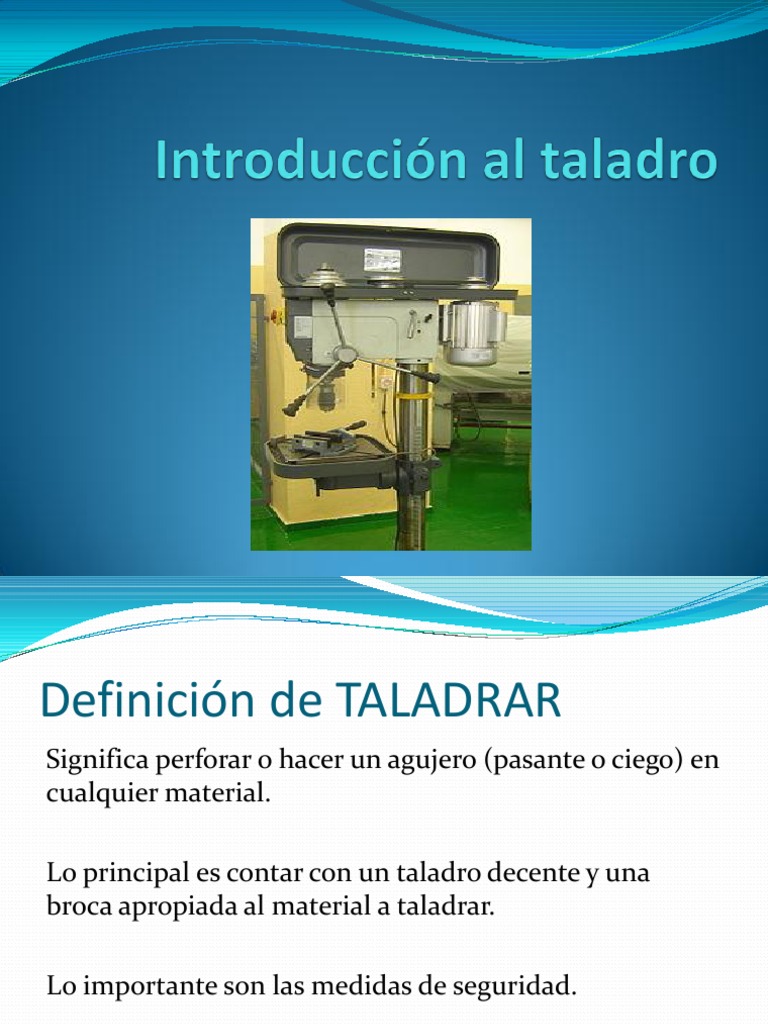 Introducción al taladro

Definición de TALADRAR

Significa perforar o hacer un agujero (pasante o ciego) en cualquier material.

Lo principal es contar con un taladro decente y una broca apropiada al material a taladrar.

Lo importante son las medidas de seguridad.